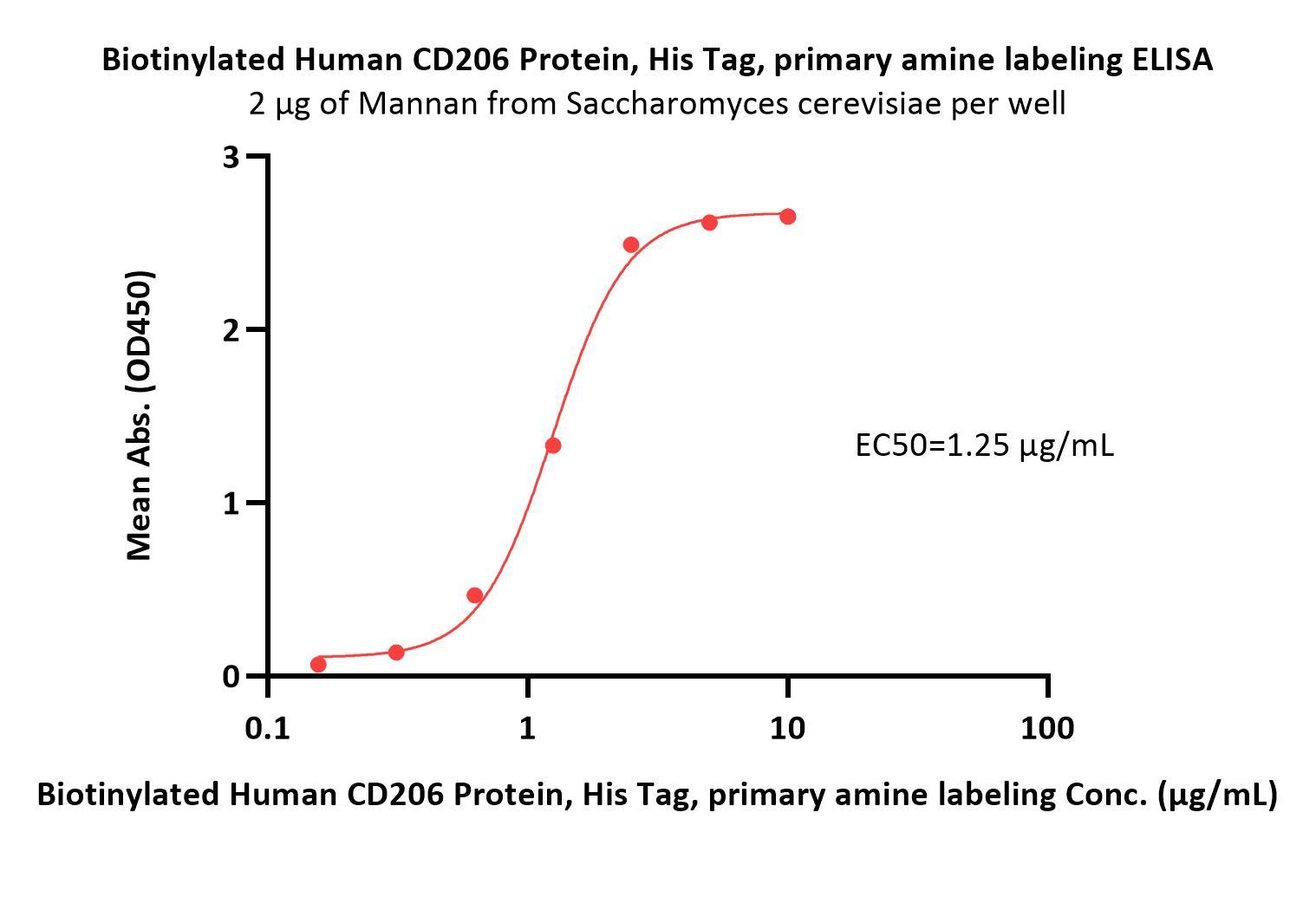 Biotinylated Human CD206 Protein, His Tag, primary amine labeling ELISA
2 μg of Mannan from Saccharomyces cerevisiae per well

Mean Abs. (OD450)

3
2
1
0

EC50=1.25 μg/mL

0.1
1
10
100

Biotinylated Human CD206 Protein, His Tag, primary amine labeling Conc. (μg/mL)